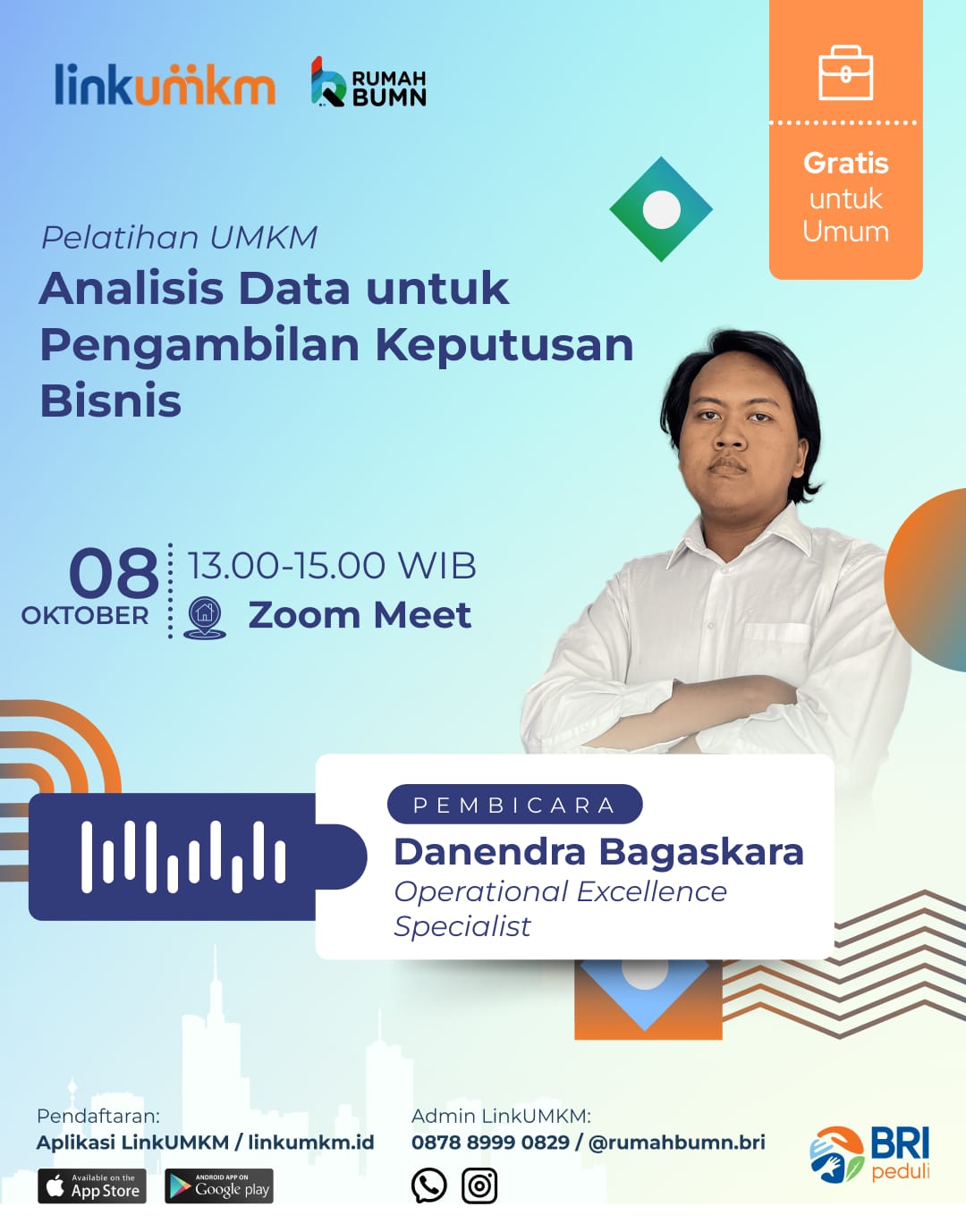 linkumkm

RUMAH BUMN

Gratis untuk Umum

Pelatihan UMKM

Analisis Data untuk Pengambilan Keputusan Bisnis

08 OKTOBER

13.00-15.00 WIB

Zoom Meet

PEMBICARA

Danendra Bagaskara

Operational Excellence Specialist

Pendaftaran:
Aplikasi LinkUMKM / linkumkm.id

Available on the App Store

ANDROID APP ON Google play

Admin LinkUMKM:
0878 8999 0829 / @rumahbumn.bri

BRI peduli